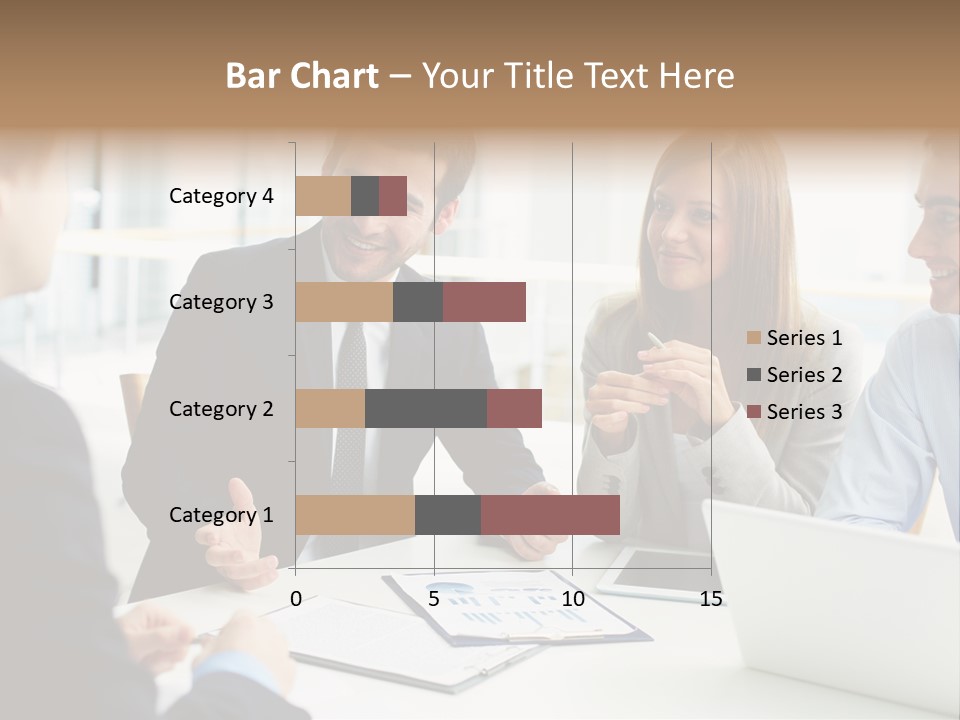 Bar Chart – Your Title Text Here

Category 4
Category 3
Category 2
Category 1

0
5
10
15

Series 1
Series 2
Series 3